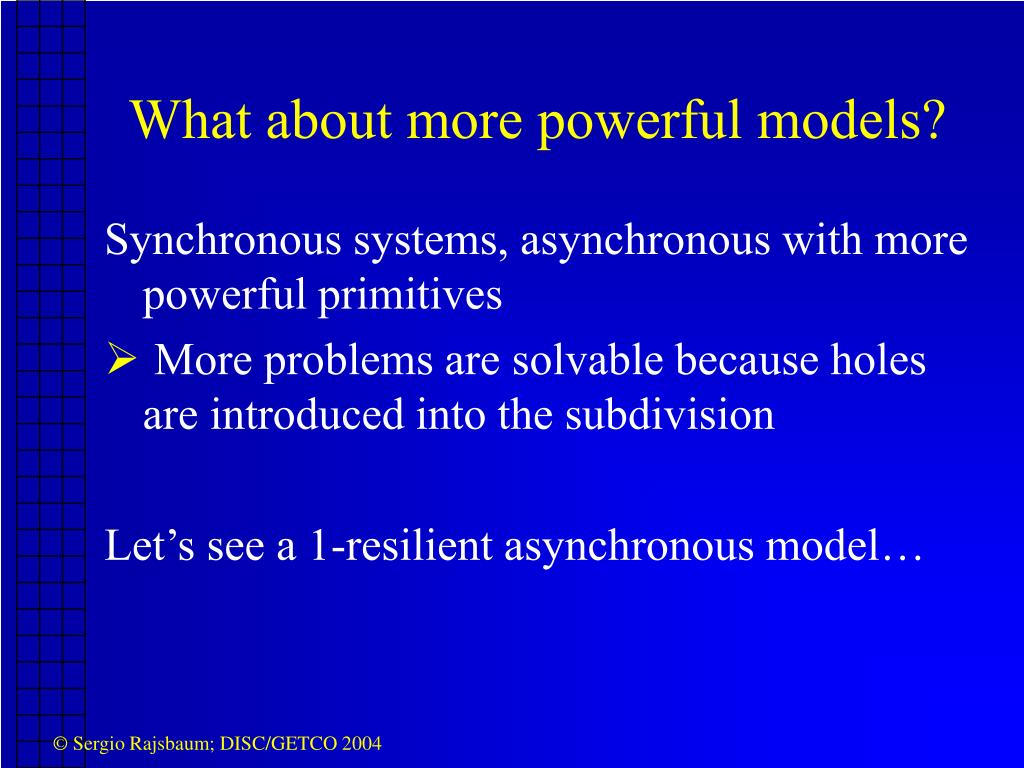 What about more powerful models?

Synchronous systems, asynchronous with more powerful primitives

➢ More problems are solvable because holes are introduced into the subdivision

Let’s see a 1-resilient asynchronous model…

© Sergio Rajsbaum; DISC/GETCO 2004